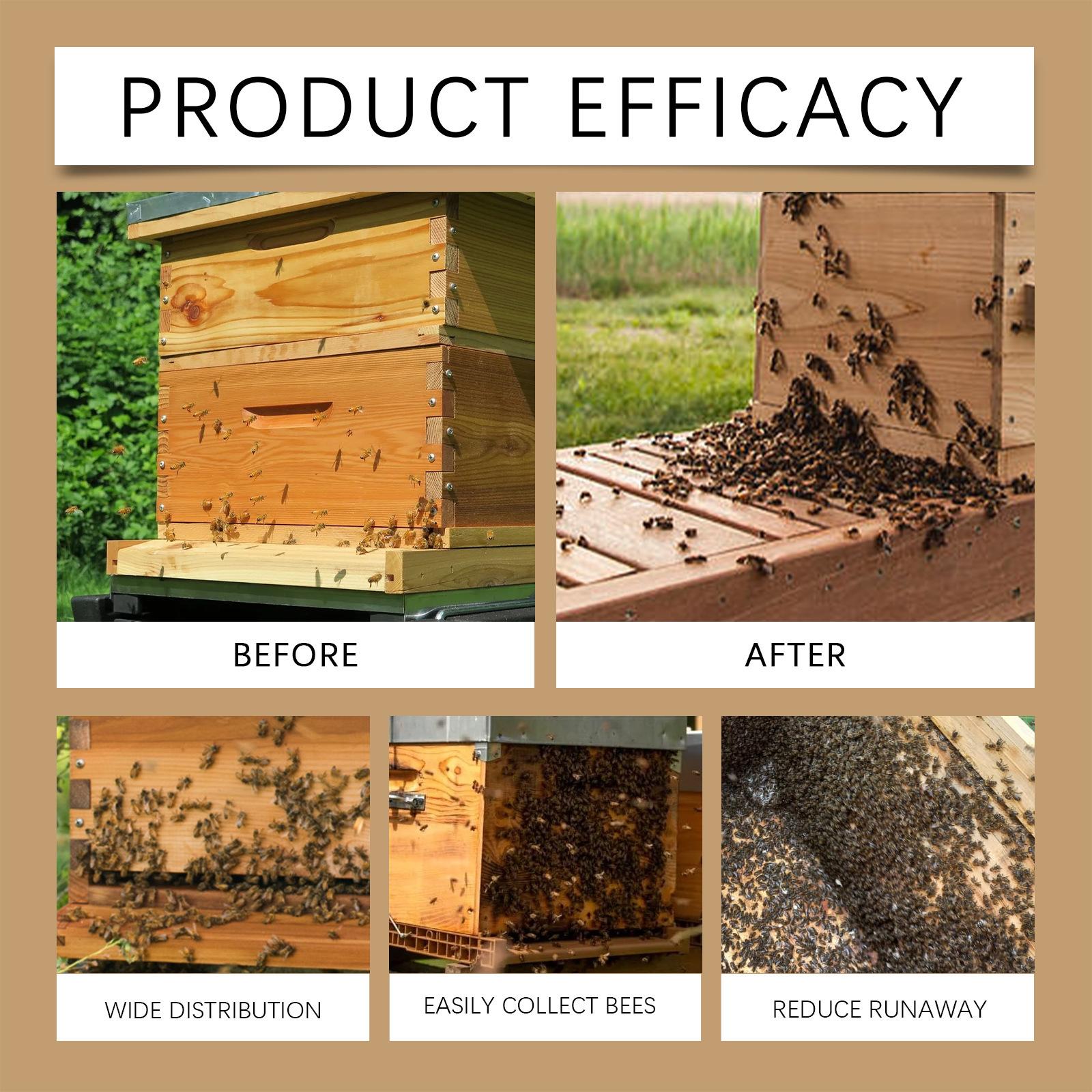 PRODUCT EFFICACY

BEFORE

AFTER

WIDE DISTRIBUTION

EASILY COLLECT BEES

REDUCE RUNAWAY